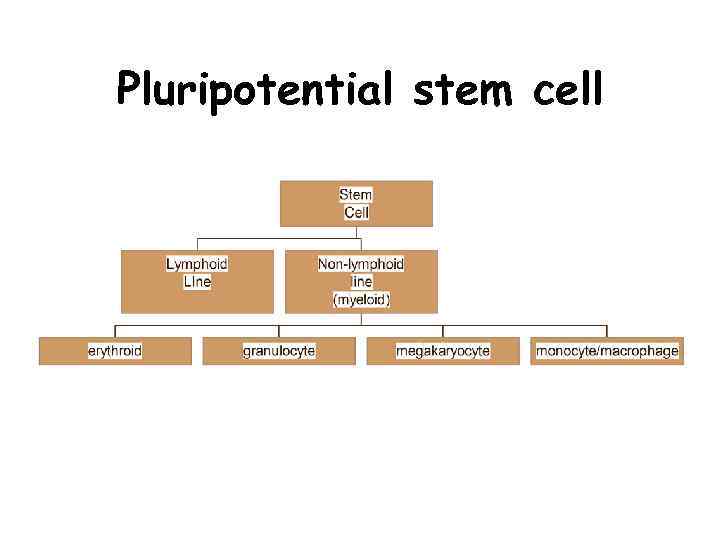 Pluripotential stem cell

Stem Cell

Lymphoid Line

Non-lymphoid line (myeloid)

erythroid

granulocyte

megakaryocyte

monocyte/macrophage